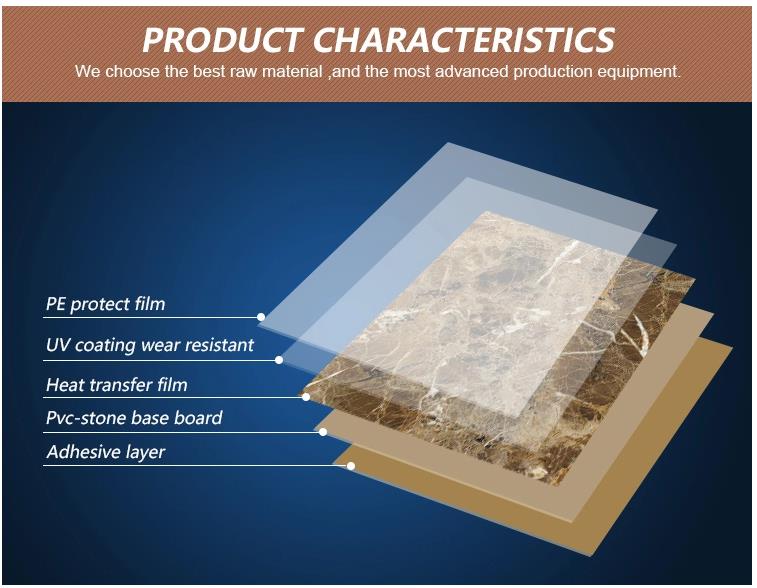 PRODUCT CHARACTERISTICS

We choose the best raw material ,and the most advanced production equipment.

PE protect film

UV coating wear resistant

Heat transfer film

Pvc-stone base board

Adhesive layer